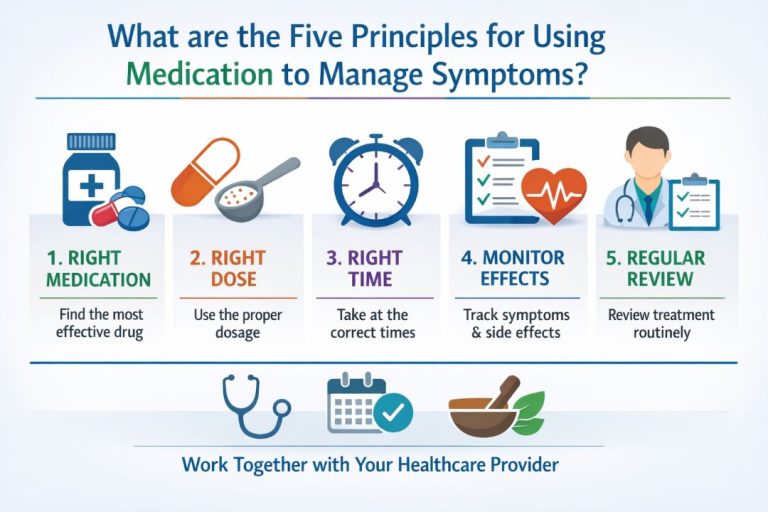 What are the Five Principles for Using Medication to Manage Symptoms?

1. RIGHT MEDICATION
Find the most effective drug

2. RIGHT DOSE
Use the proper dosage

3. RIGHT TIME
Take at the correct times

4. MONITOR EFFECTS
Track symptoms & side effects

5. REGULAR REVIEW
Review treatment routinely

Work Together with Your Healthcare Provider